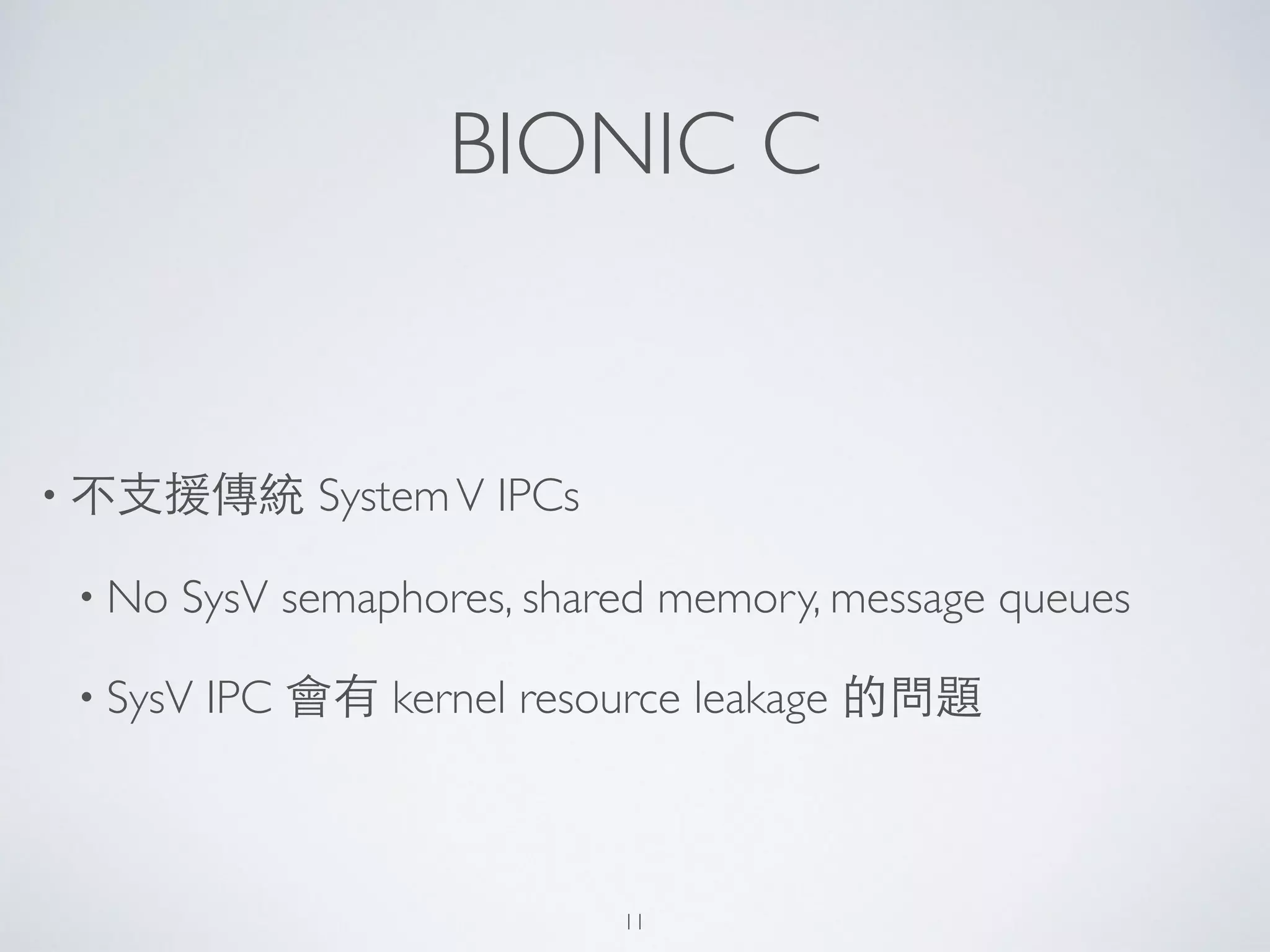 BIONIC C

• 不支援傳統 System V IPCs

• No SysV semaphores, shared memory, message queues

• SysV IPC 會有 kernel resource leakage 的問題

11